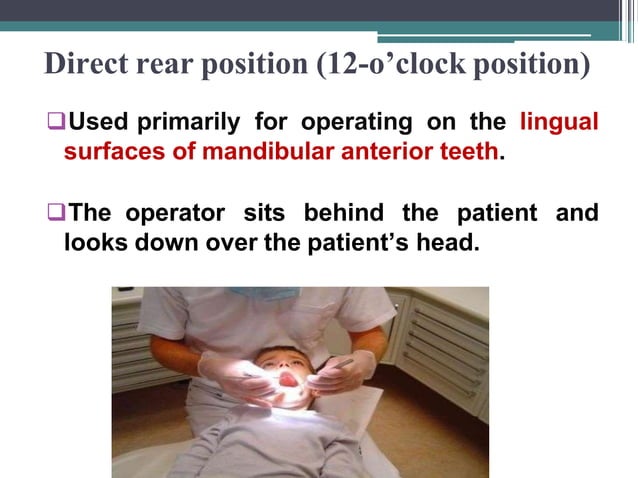 Direct rear position (12-o’clock position)

❑Used primarily for operating on the lingual surfaces of mandibular anterior teeth.

❑The operator sits behind the patient and looks down over the patient’s head.